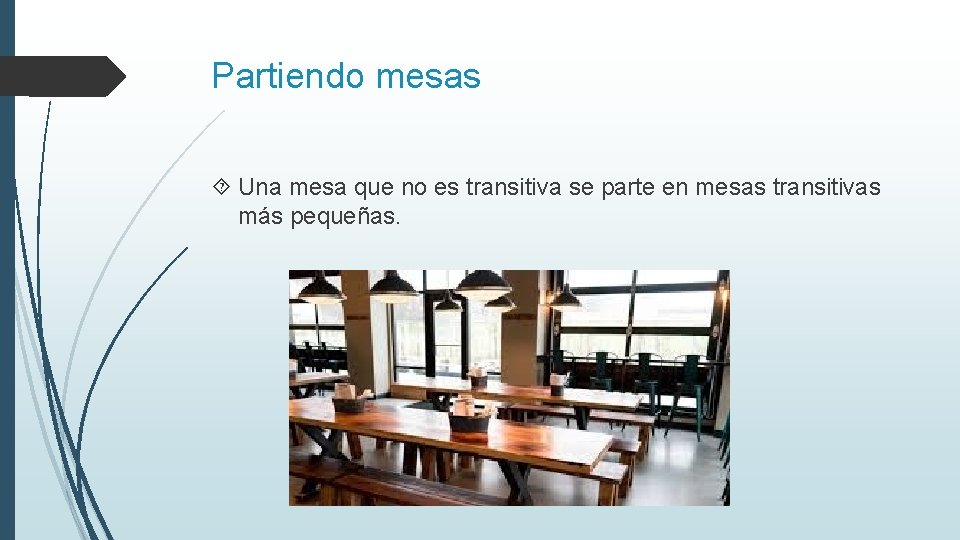 Partiendo mesas

Una mesa que no es transitiva se parte en mesas transitivas más pequeñas.